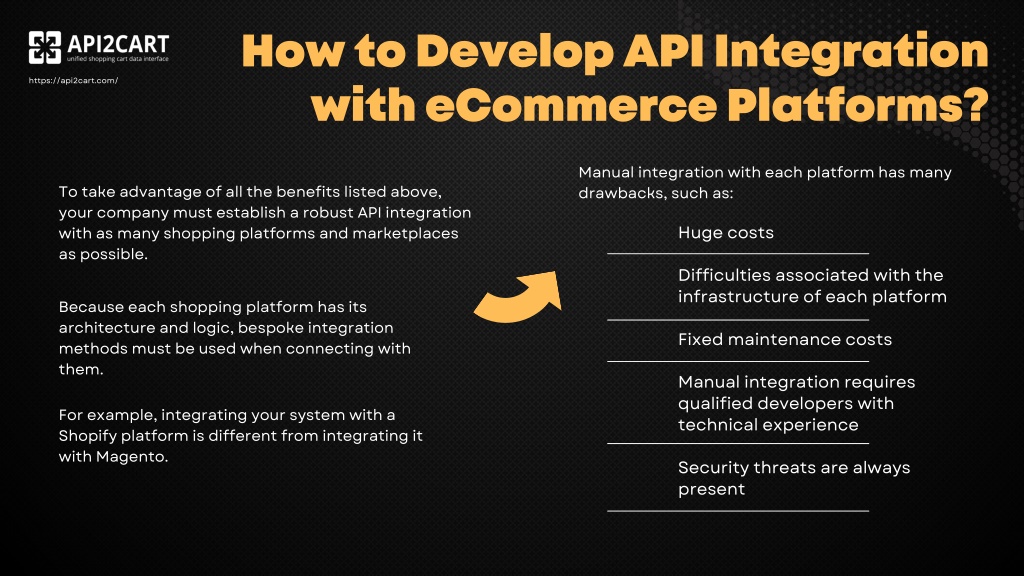 API2CART
unified shopping cart data interface
https://api2cart.com/

How to Develop API Integration with eCommerce Platforms?

To take advantage of all the benefits listed above, your company must establish a robust API integration with as many shopping platforms and marketplaces as possible.

Because each shopping platform has its architecture and logic, bespoke integration methods must be used when connecting with them.

For example, integrating your system with a Shopify platform is different from integrating it with Magento.

Manual integration with each platform has many drawbacks, such as:

Huge costs

Difficulties associated with the infrastructure of each platform

Fixed maintenance costs

Manual integration requires qualified developers with technical experience

Security threats are always present